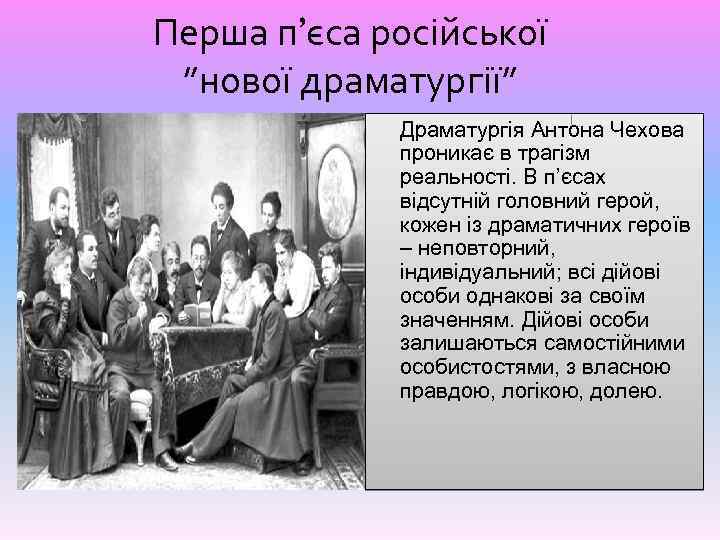 Перша п’єса російської ”нової драматургії”

Драматургія Антона Чехова проникає в трагізм реальності. В п’єсах відсутній головний герой, кожен із драматичних героїв – неповторний, індивідуальний; всі дійові особи однакові за своїм значенням. Дійові особи залишаються самостійними особистостями, з власною правдою, логікою, долею.